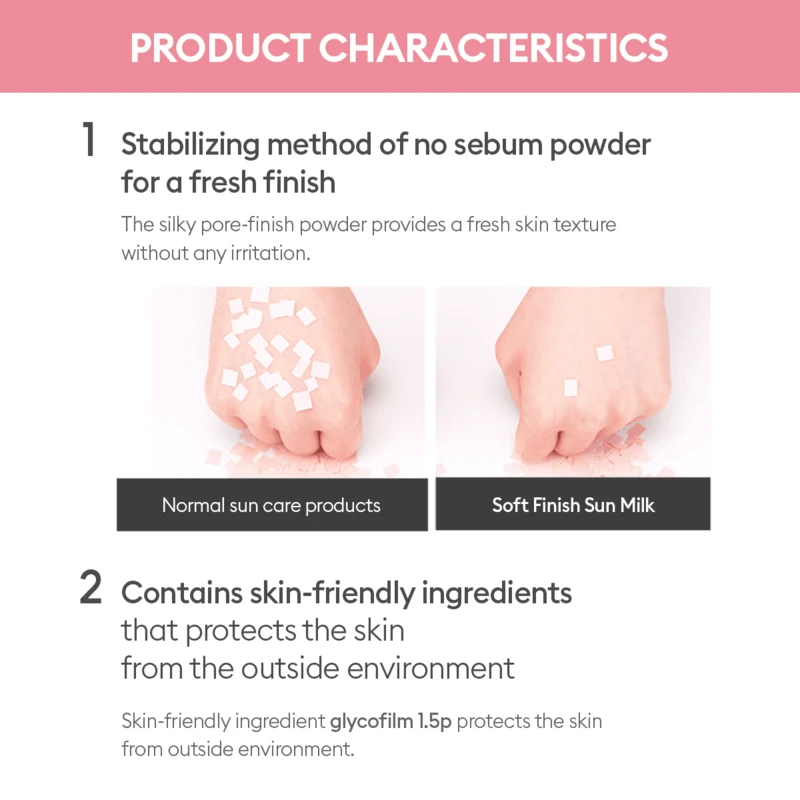 PRODUCT CHARACTERISTICS

1 Stabilizing method of no sebum powder for a fresh finish

The silky pore-finish powder provides a fresh skin texture without any irritation.

Normal sun care products

Soft Finish Sun Milk

2 Contains skin-friendly ingredients that protects the skin from the outside environment

Skin-friendly ingredient glycofilm 1.5p protects the skin from outside environment.